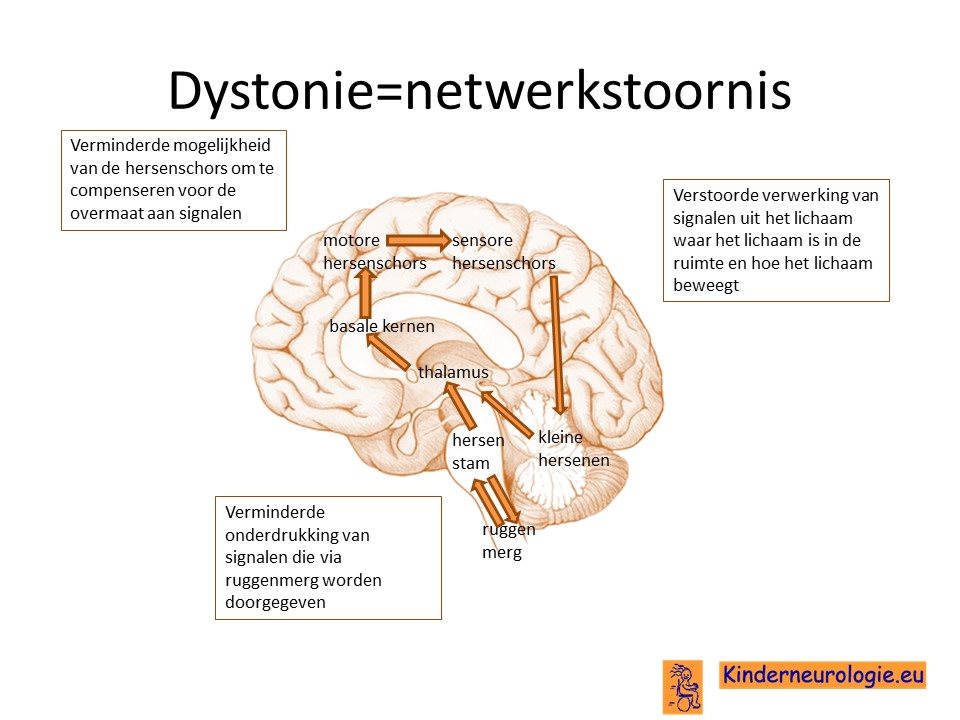 Dystonie=netwerkstoornis

Verminderde mogelijkheid van de hersenschors om te compenseren voor de overmaat aan signalen

Verstoorde verwerking van signalen uit het lichaam waar het lichaam is in de ruimte en hoe het lichaam beweegt

motore hersenschors

sensore hersenschors

basale kernen

thalamus

hersen stam

kleine hersenen

ruggen merg

Verminderde onderdrukking van signalen die via ruggenmerg worden doorgegeven

Kinderneurologie.eu